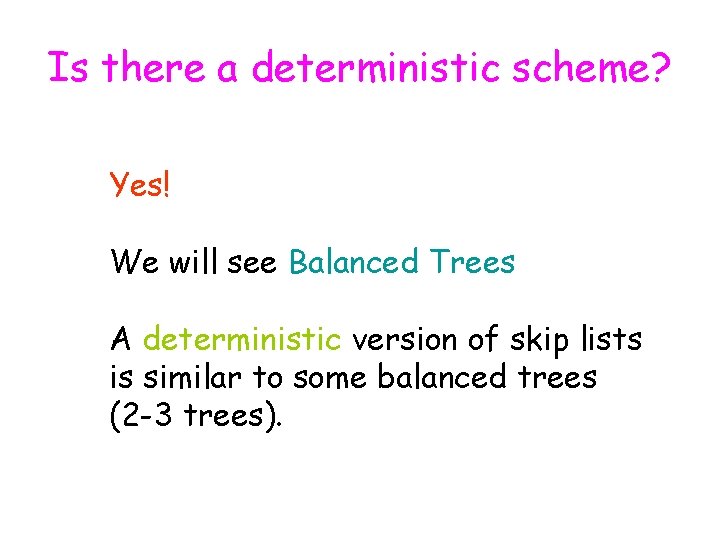 Is there a deterministic scheme?

Yes!

We will see Balanced Trees

A deterministic version of skip lists is similar to some balanced trees (2-3 trees).